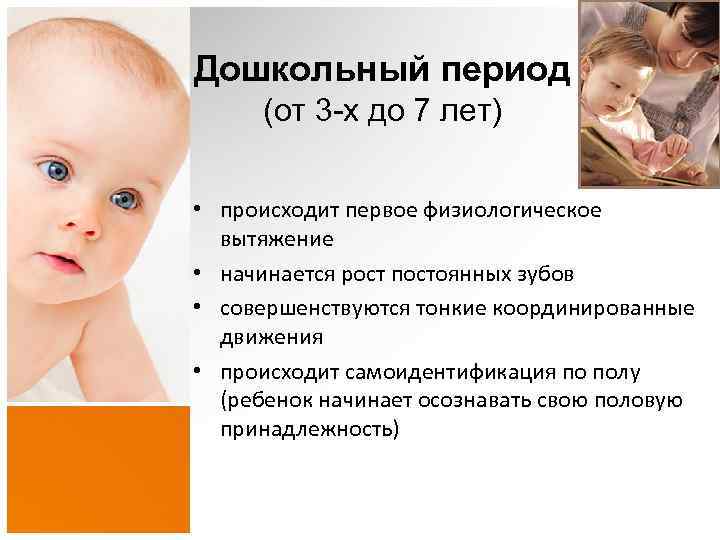 Дошкольный период
(от 3-х до 7 лет)

• происходит первое физиологическое вытяжение
• начинается рост постоянных зубов
• совершенствуются тонкие координированные движения
• происходит самоидентификация по полу (ребенок начинает осознавать свою половую принадлежность)